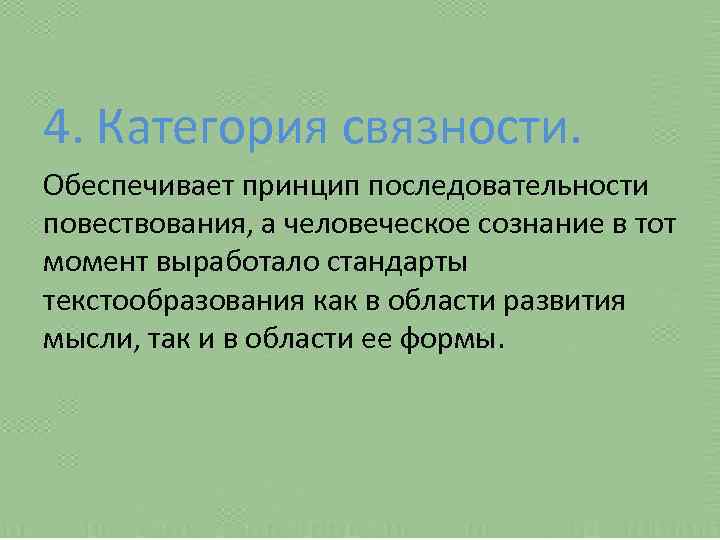 4. Категория связности.

Обеспечивает принцип последовательности повествования, а человеческое сознание в тот момент выработало стандарты текстообразования как в области развития мысли, так и в области ее формы.